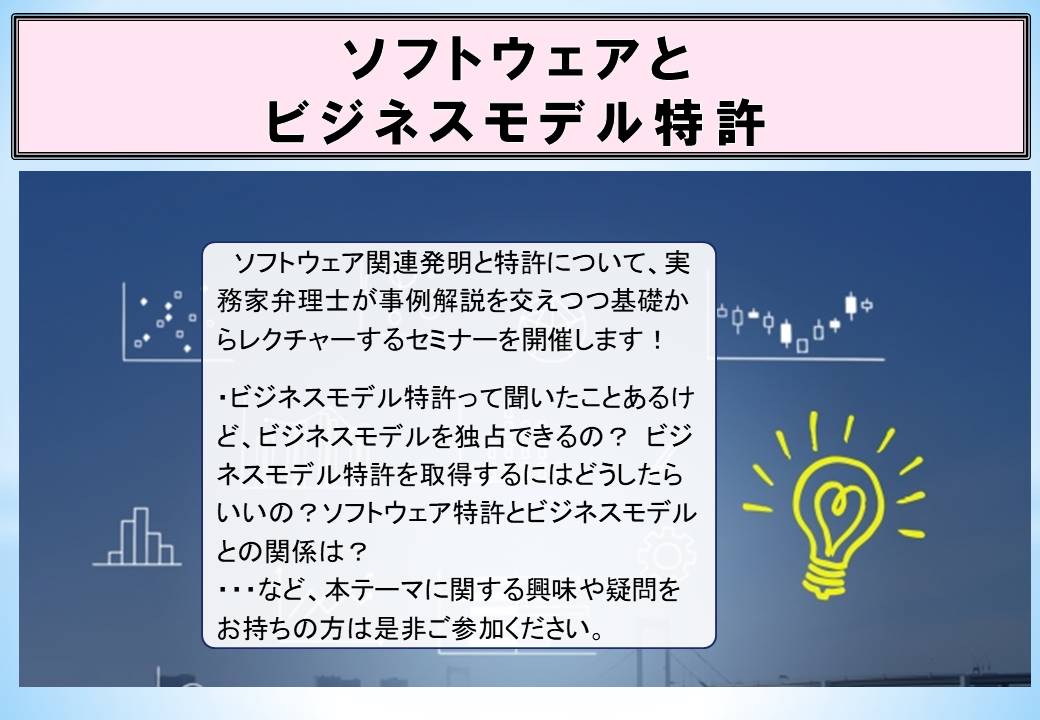 ソフトウェアと
ビジネスモデル特許

ソフトウェア関連発明と特許について、実務家弁理士が事例解説を交えつつ基礎からレクチャーするセミナーを開催します！

・ビジネスモデル特許って聞いたことあるけど、ビジネスモデルを独占できるの？ ビジネスモデル特許を取得するにはどうしたらいいの？ソフトウェア特許とビジネスモデルとの関係は？
・・・など、本テーマに関する興味や疑問をお持ちの方は是非ご参加ください。